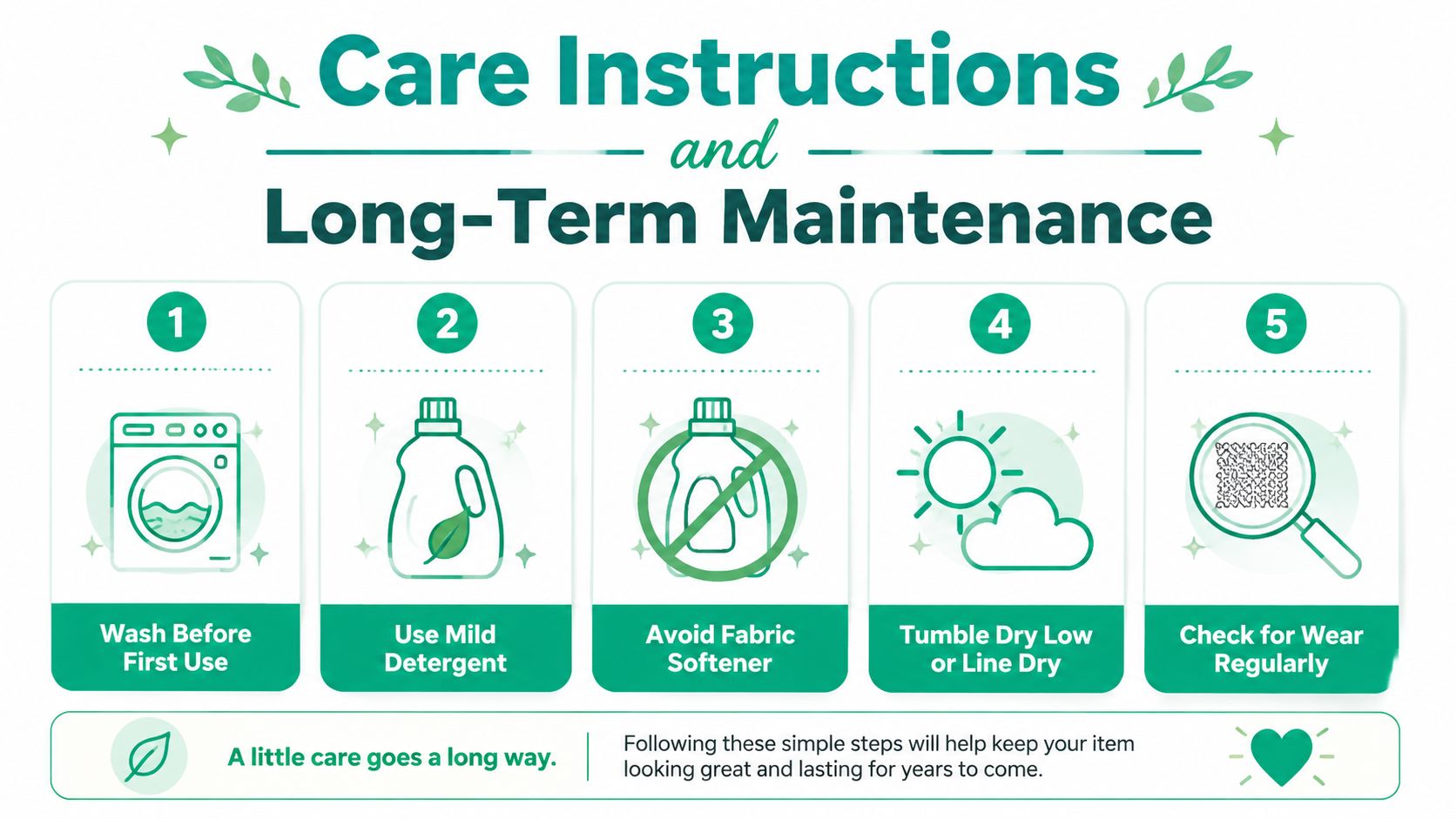 Care Instructions
and
Long-Term Maintenance

1
Wash Before First Use

2
Use Mild Detergent

3
Avoid Fabric Softener

4
Tumble Dry Low or Line Dry

5
Check for Wear Regularly

A little care goes a long way.

Following these simple steps will help keep your item looking great and lasting for years to come.